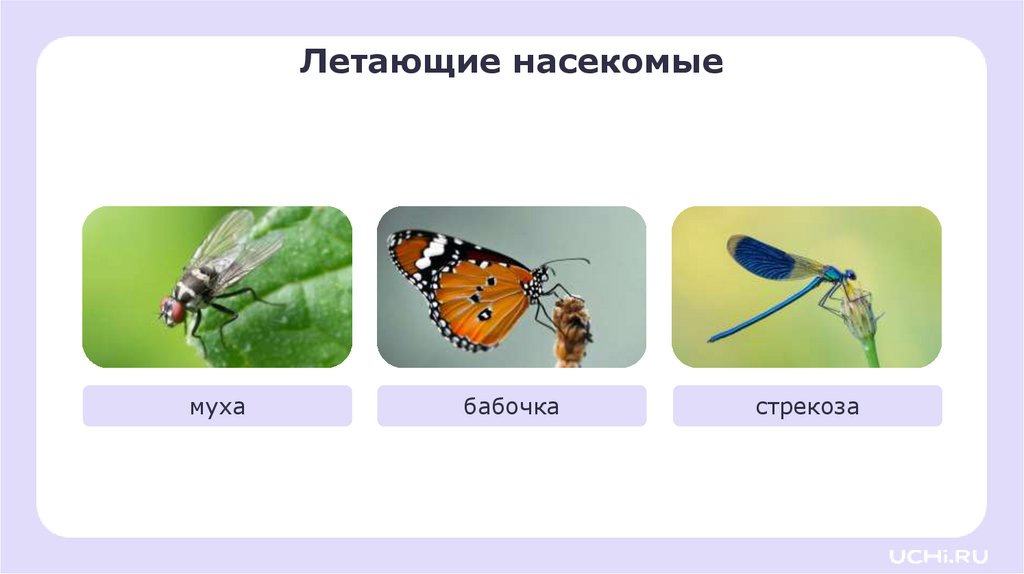 Летающие насекомые

муха

бабочка

стрекоза

UCHi.RU